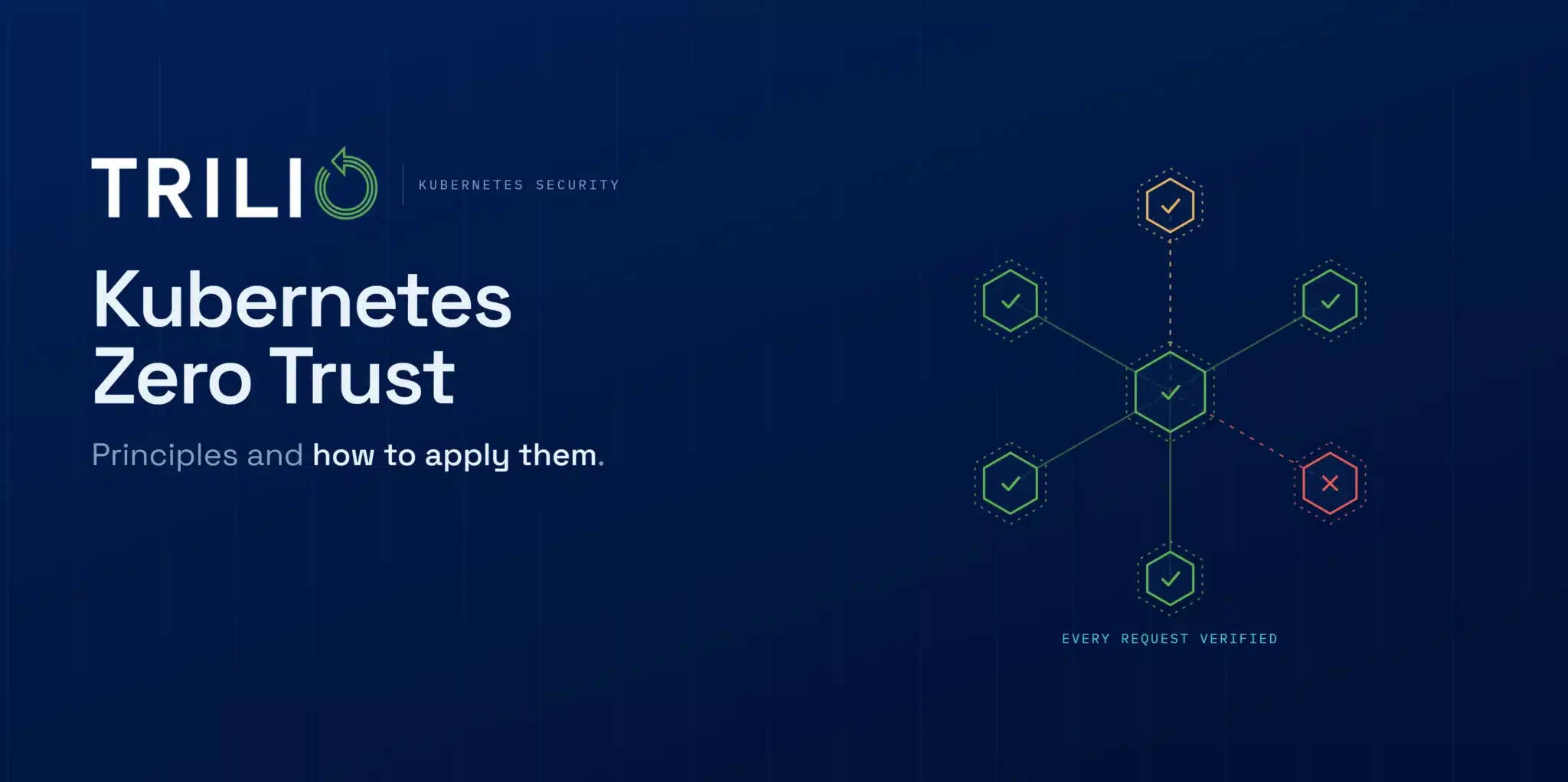 TRILIO

KUBERNETES SECURITY

Kubernetes Zero Trust

Principles and how to apply them.

EVERY REQUEST VERIFIED